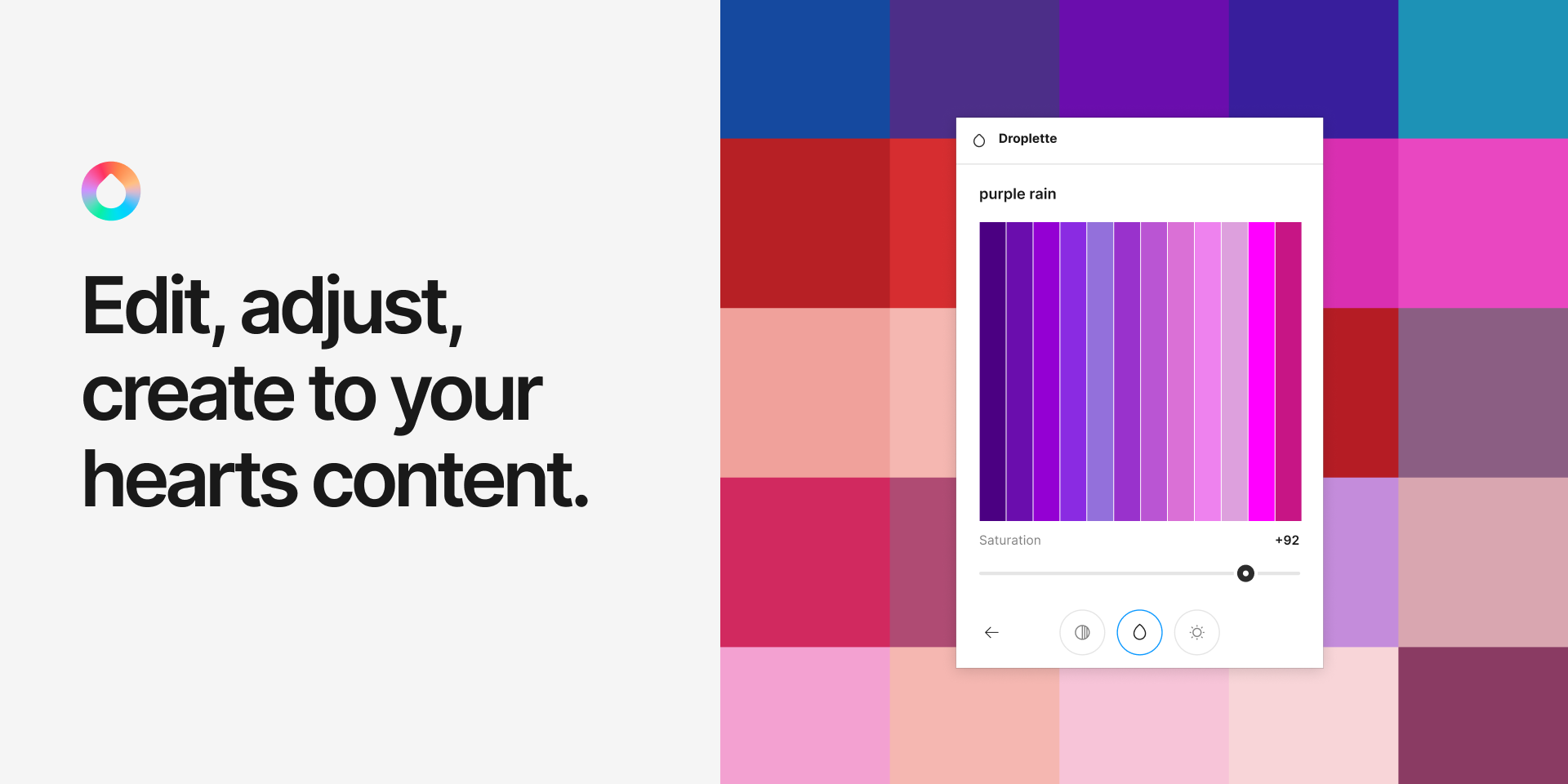 Edit, adjust, create to your hearts content.

Droplette

purple rain

Saturation

+92